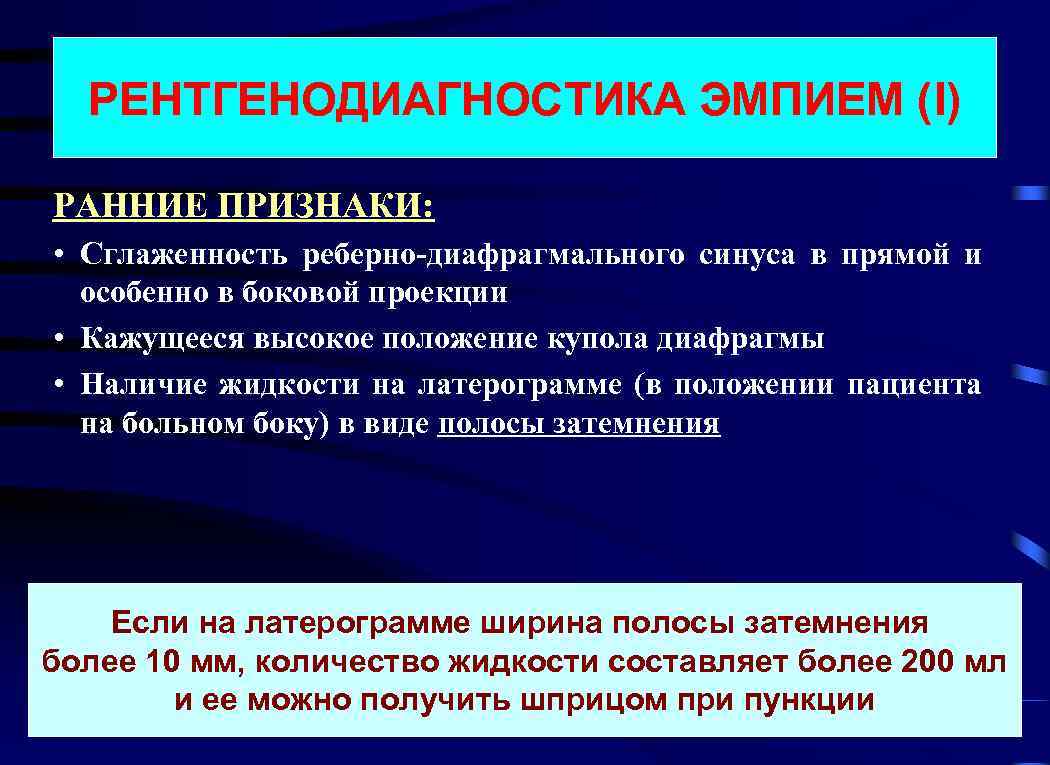 РЕНТГЕНОДИАГНОСТИКА ЭМПИЕМ (I)

РАННИЕ ПРИЗНАКИ:

• Сглаженность реберно-диафрагмального синуса в прямой и особенно в боковой проекции
• Кажущееся высокое положение купола диафрагмы
• Наличие жидкости на латерограмме (в положении пациента на больном боку) в виде полосы затемнения

Если на латерограмме ширина полосы затемнения более 10 мм, количество жидкости составляет более 200 мл и ее можно получить шприцом при пункции